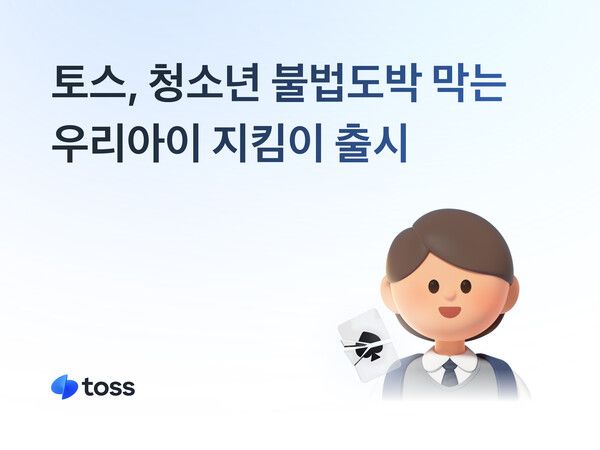 토스, 청소년 불법도박 막는
우리아이 지킴이 출시

toss